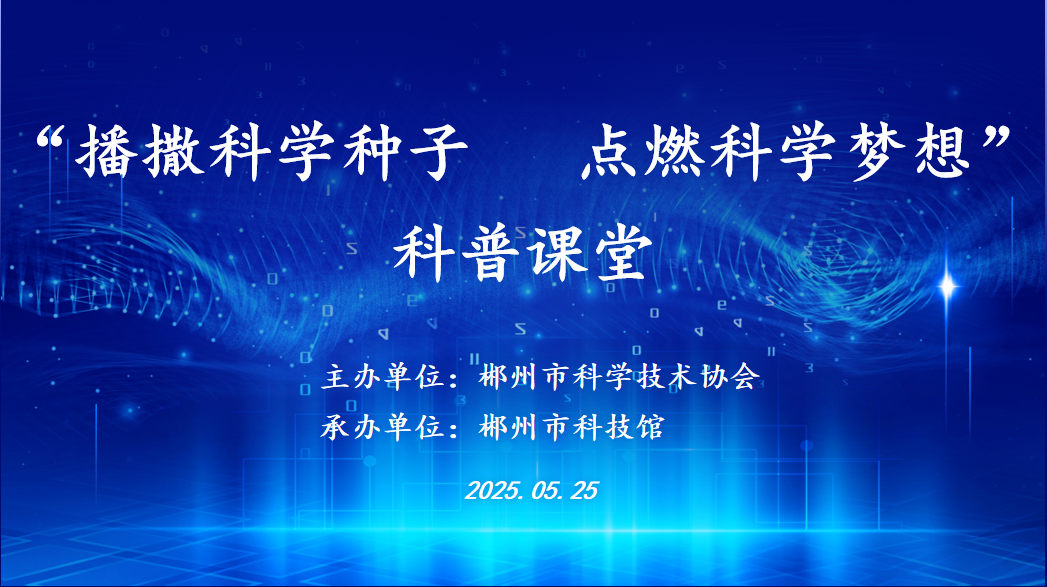 “播撒科学种子　点燃科学梦想”
科普课堂

主办单位：郴州市科学技术协会
承办单位：郴州市科技馆

2025.05.25